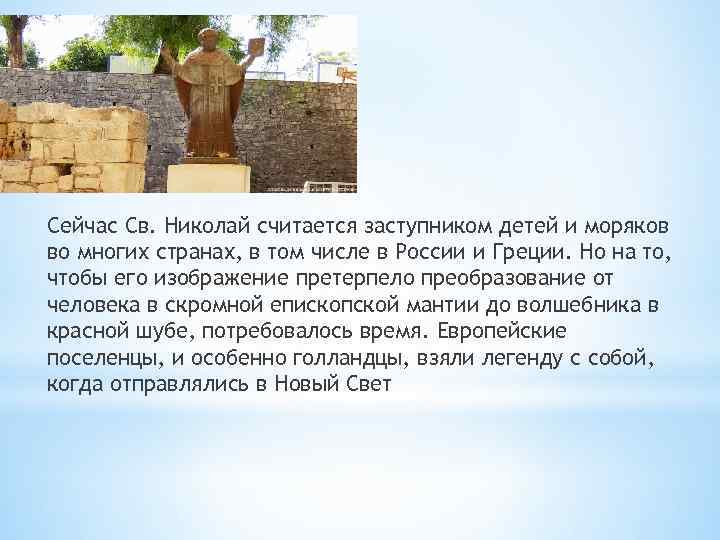 Сейчас Св. Николай считается заступником детей и моряков во многих странах, в том числе в России и Греции. Но на то, чтобы его изображение претерпело преобразование от человека в скромной епископской мантии до волшебника в красной шубе, потребовалось время. Европейские поселенцы, и особенно голландцы, взяли легенду с собой, когда отправлялись в Новый Свет